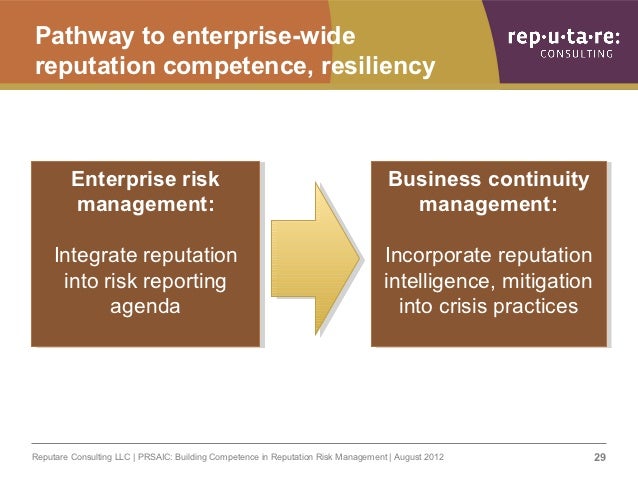 Pathway to enterprise-wide reputation competence, resiliency

rep·u·ta·re:
CONSULTING

Enterprise risk management:

Integrate reputation into risk reporting agenda

Business continuity management:

Incorporate reputation intelligence, mitigation into crisis practices

Reputare Consulting LLC | PRSAIC: Building Competence in Reputation Risk Management | August 2012

29